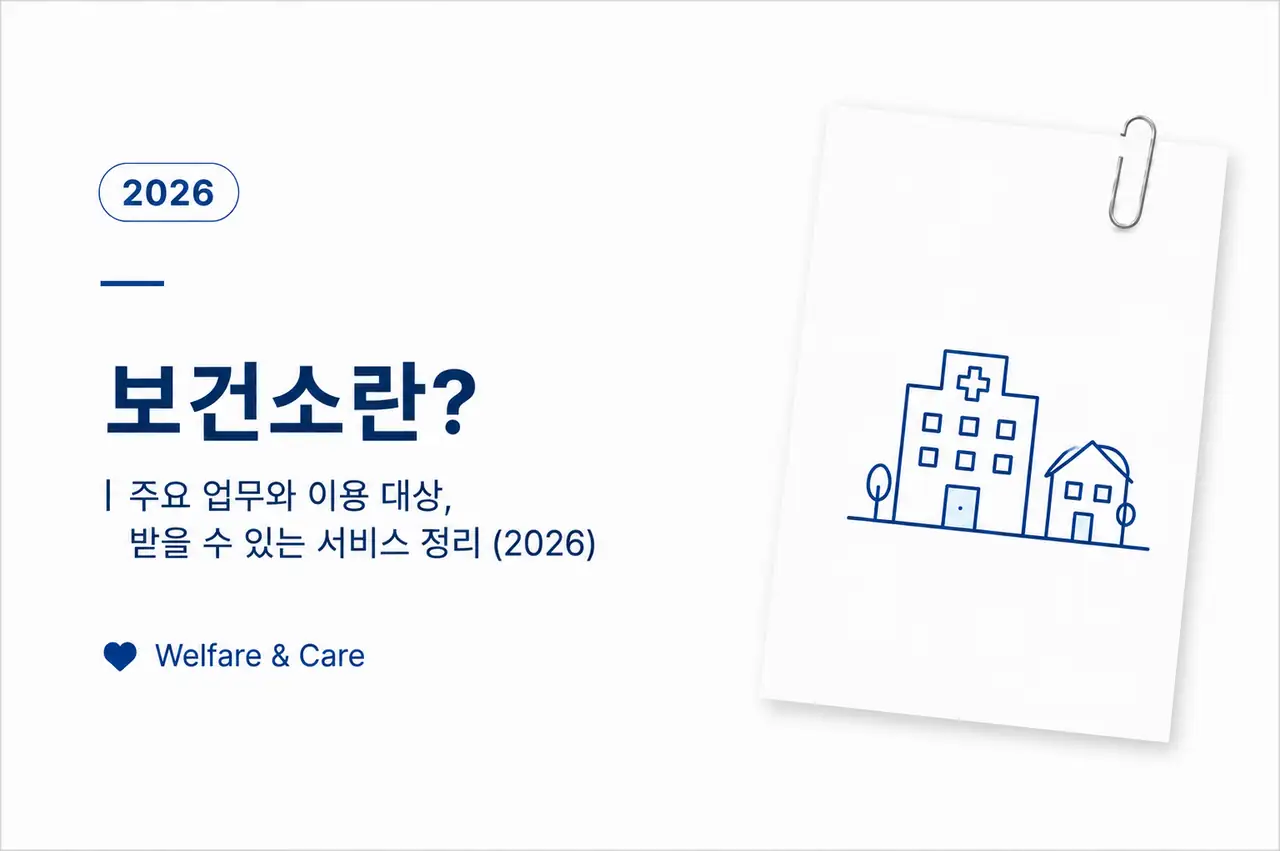 2026

보건소란?

| 주요 업무와 이용 대상, 받을 수 있는 서비스 정리 (2026)

Welfare & Care